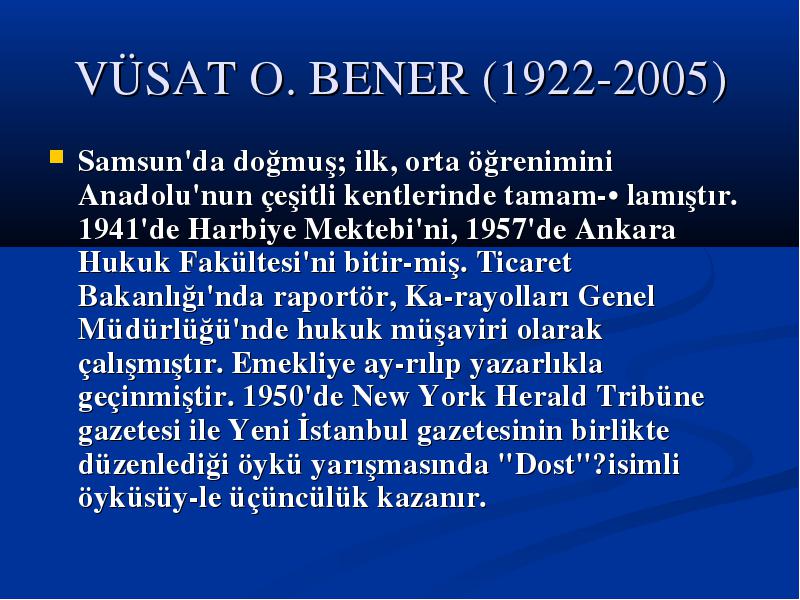 VÜSAT O. BENER (1922-2005)

Samsun'da doğmuş; ilk, orta öğrenimini Anadolu'nun çeşitli kentlerinde tamam-• lamıştır. 1941'de Harbiye Mektebi'ni, 1957'de Ankara Hukuk Fakültesi'ni bitir-miş. Ticaret Bakanlığı'nda raportör, Ka-rayolları Genel Müdürlüğü'nde hukuk müşaviri olarak çalışmıştır. Emekliye ay-rılıp yazarlıkla geçinmiştir. 1950'de New York Herald Tribüne gazetesi ile Yeni İstanbul gazetesinin birlikte düzenlediği öykü yarışmasında "Dost"?isimli öyküsüy-le üçüncülük kazanır.